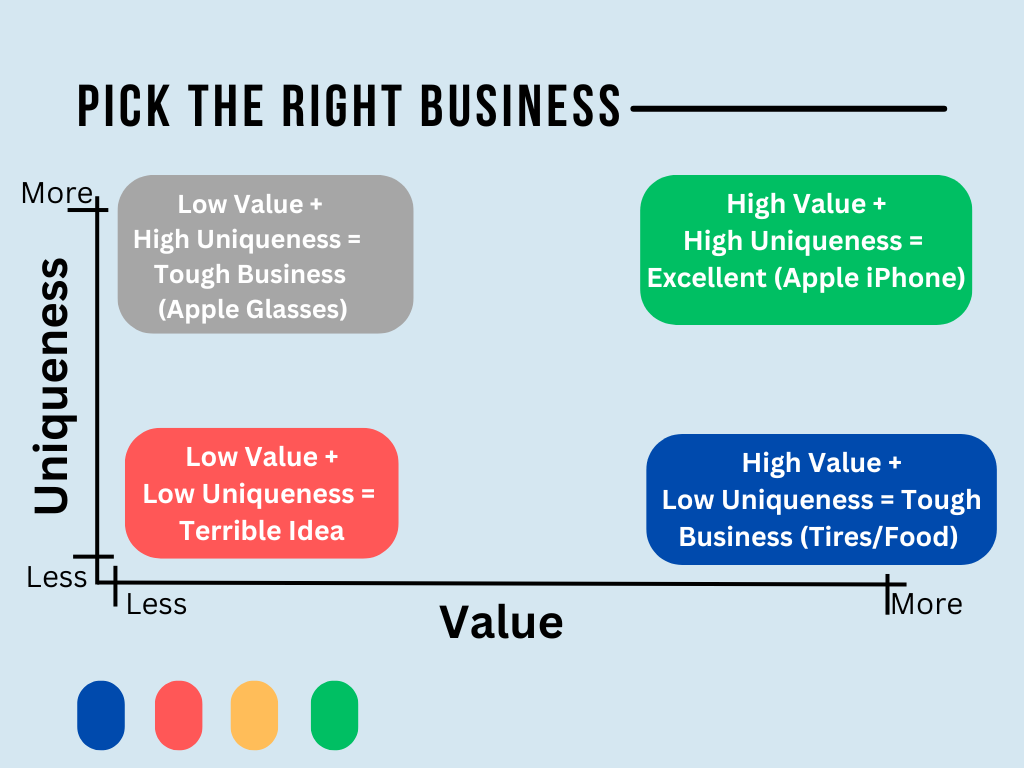 PICK THE RIGHT BUSINESS

More

Uniqueness

Less

Low Value + High Uniqueness = Tough Business (Apple Glasses)

High Value + High Uniqueness = Excellent (Apple iPhone)

Low Value + Low Uniqueness = Terrible Idea

High Value + Low Uniqueness = Tough Business (Tires/Food)

Less

Value

More